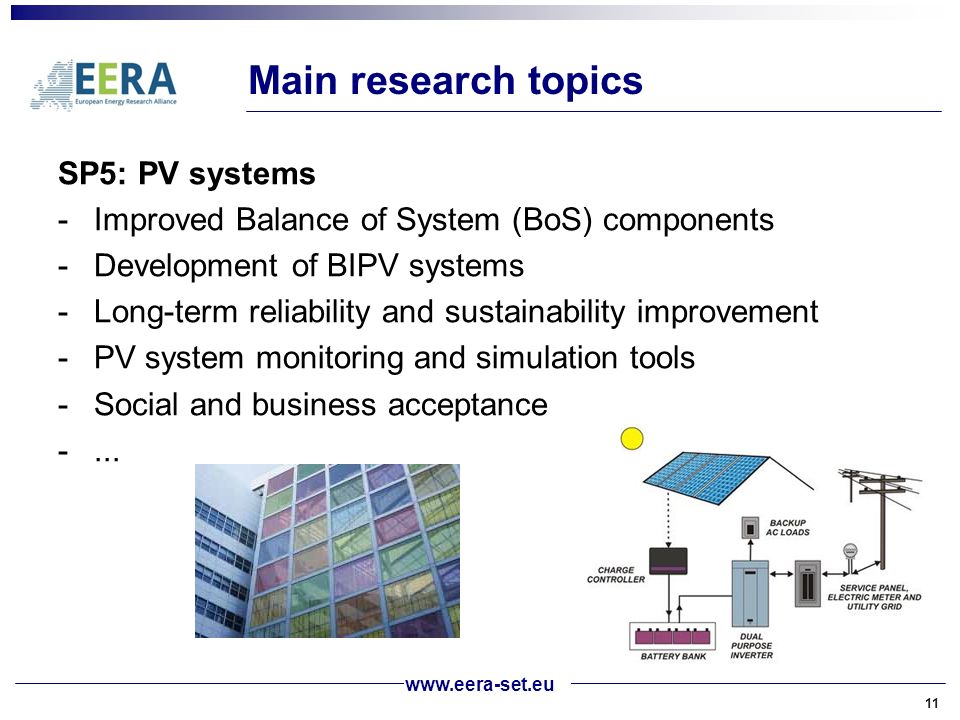 EERA
European Energy Research Alliance

Main research topics

SP5: PV systems
- Improved Balance of System (BoS) components
- Development of BIPV systems
- Long-term reliability and sustainability improvement
- PV system monitoring and simulation tools
- Social and business acceptance
- ...

BACKUP AC LOADS
CHARGE CONTROLLER
SERVICE PANEL, ELECTRIC METER AND UTILITY GRID
BATTERY BANK
DUAL PURPOSE INVERTER

www.eera-set.eu

11